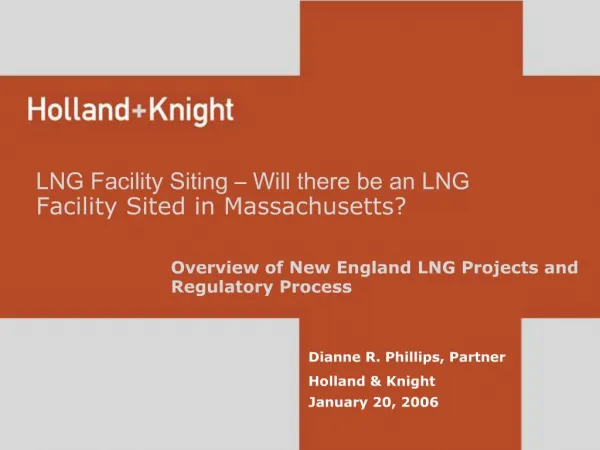 Holland+Knight

LNG Facility Siting – Will there be an LNG Facility Sited in Massachusetts?

Overview of New England LNG Projects and Regulatory Process

Dianne R. Phillips, Partner
Holland & Knight
January 20, 2006